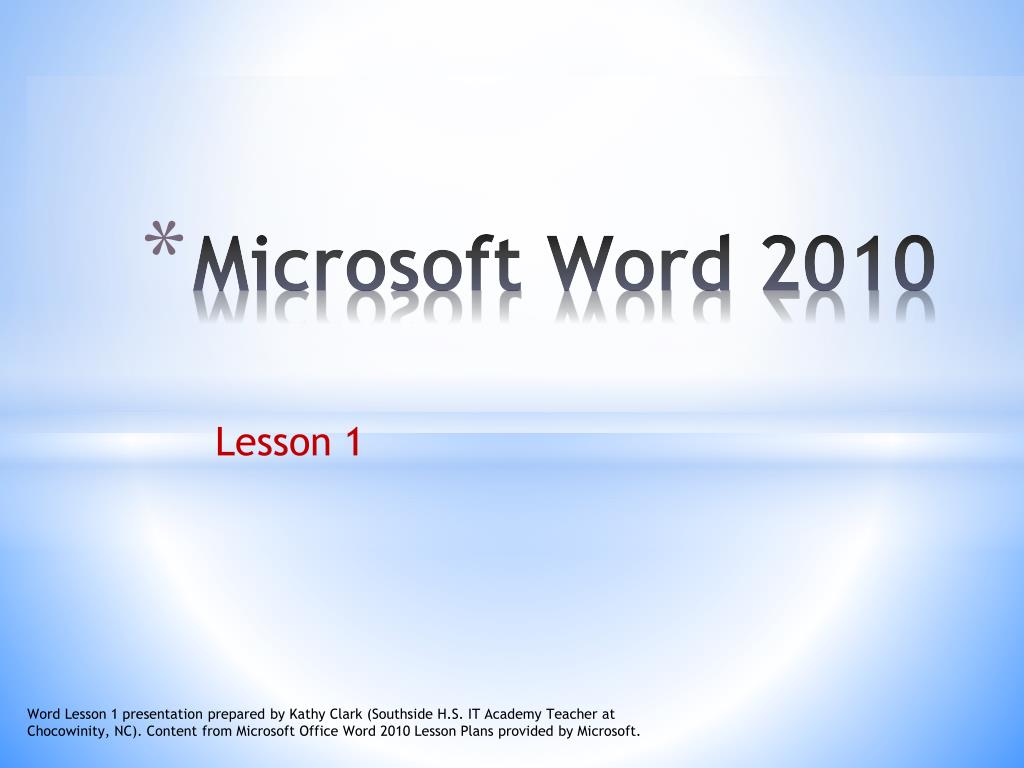 * Microsoft Word 2010

Lesson 1

Word Lesson 1 presentation prepared by Kathy Clark (Southside H.S. IT Academy Teacher at Chocowinity, NC). Content from Microsoft Office Word 2010 Lesson Plans provided by Microsoft.